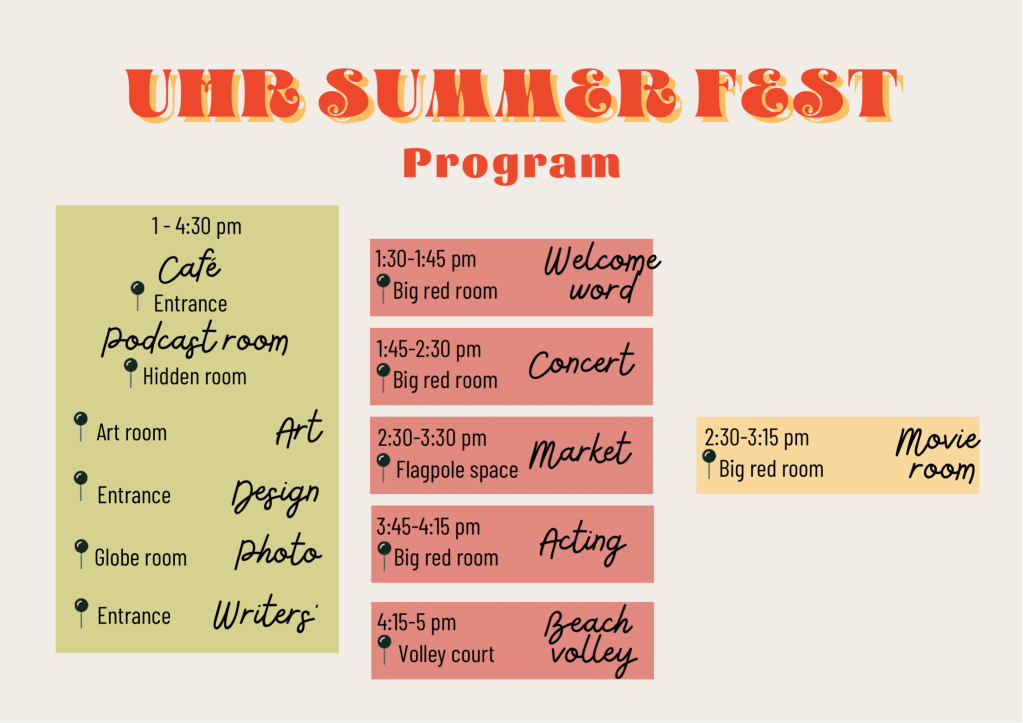 UHR SUMMER FEST
Program

1 - 4:30 pm
Café
Entrance
Podcast room
Hidden room

Art room
Art

Entrance
Design

Globe room
Photo

Entrance
Writers'

1:30-1:45 pm
Big red room
Welcome word

1:45-2:30 pm
Big red room
Concert

2:30-3:30 pm
Flagpole space
Market

3:45-4:15 pm
Big red room
Acting

4:15-5 pm
Volley court
Beach volley

2:30-3:15 pm
Big red room
Movie room